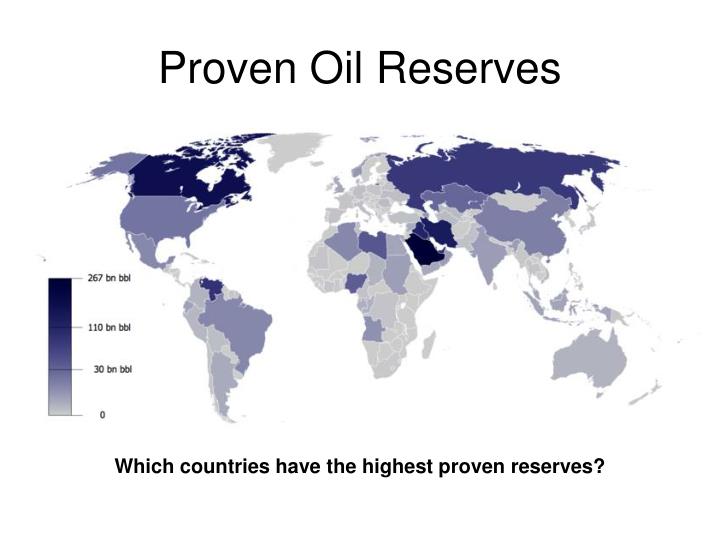 Proven Oil Reserves

267 bn bbl

110 bn bbl

30 bn bbl

0

Which countries have the highest proven reserves?